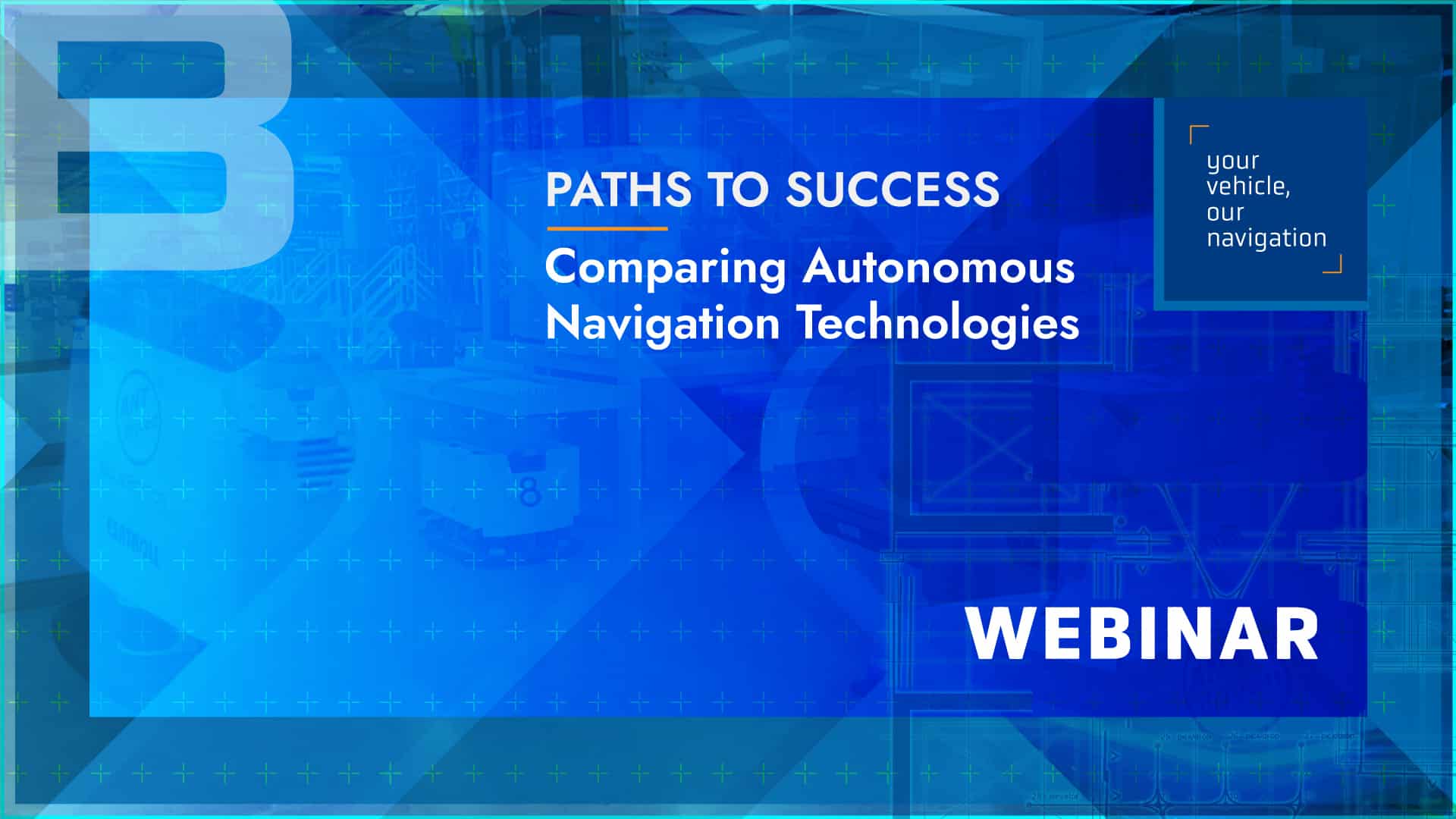 PATHS TO SUCCESS

Comparing Autonomous Navigation Technologies

your vehicle, our navigation

WEBINAR